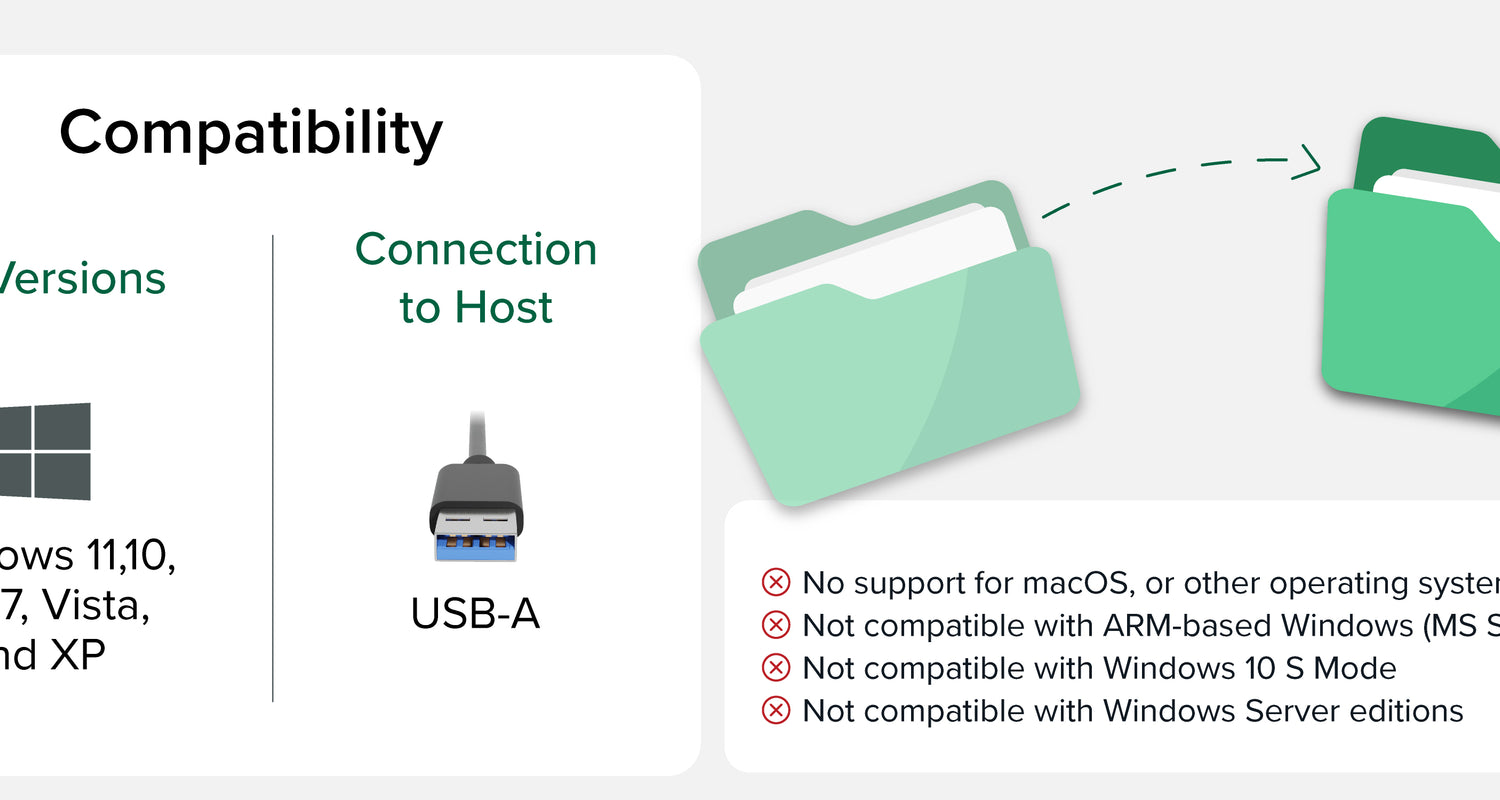 Compatibility

Versions

ows 11,10, 7, Vista, nd XP

Connection to Host

USB-A

No support for macOS, or other operating syste
Not compatible with ARM-based Windows (MS S
Not compatible with Windows 10 S Mode
Not compatible with Windows Server editions